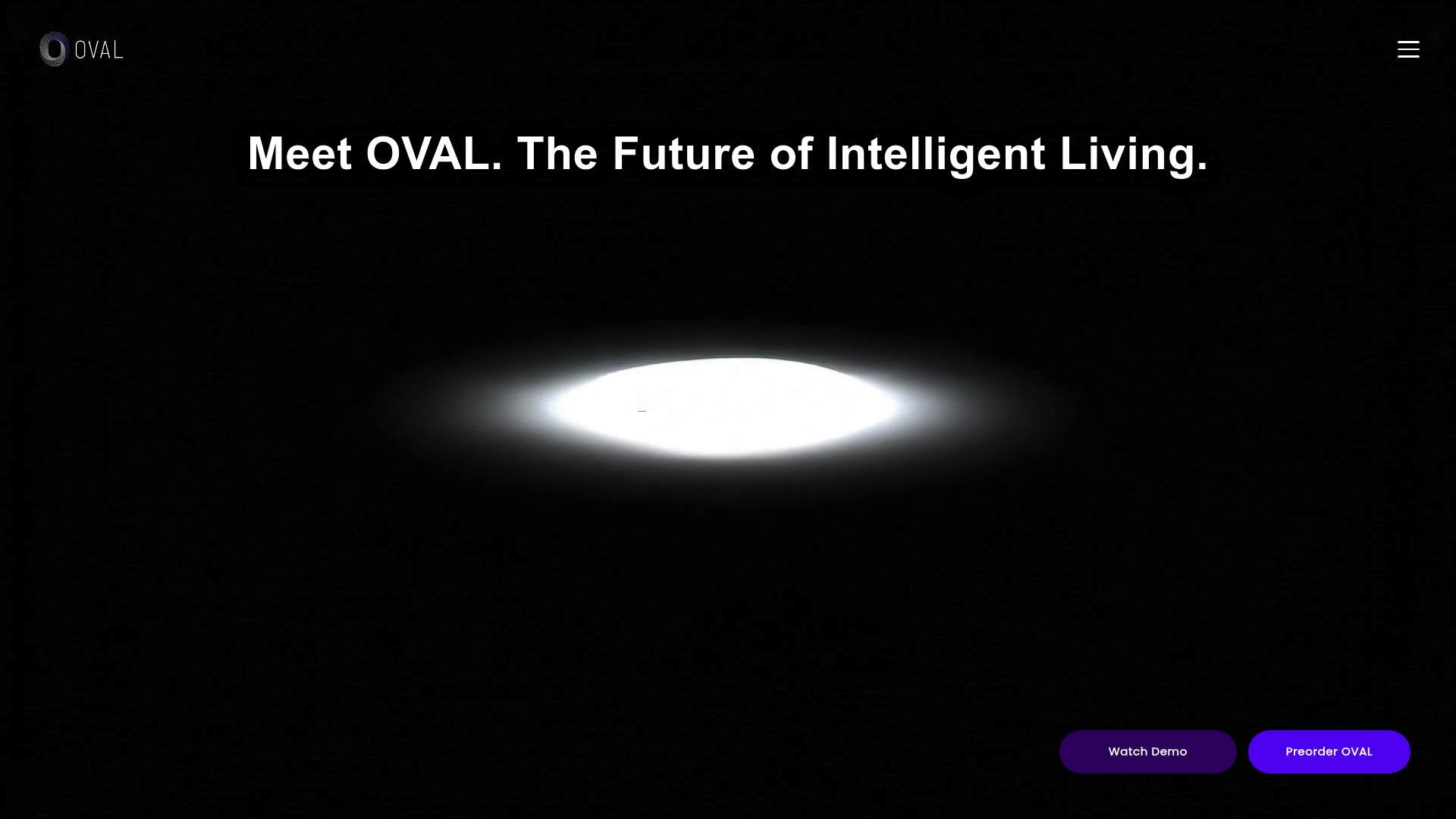 OVAL

Meet OVAL. The Future of Intelligent Living.

Watch Demo

Preorder OVAL